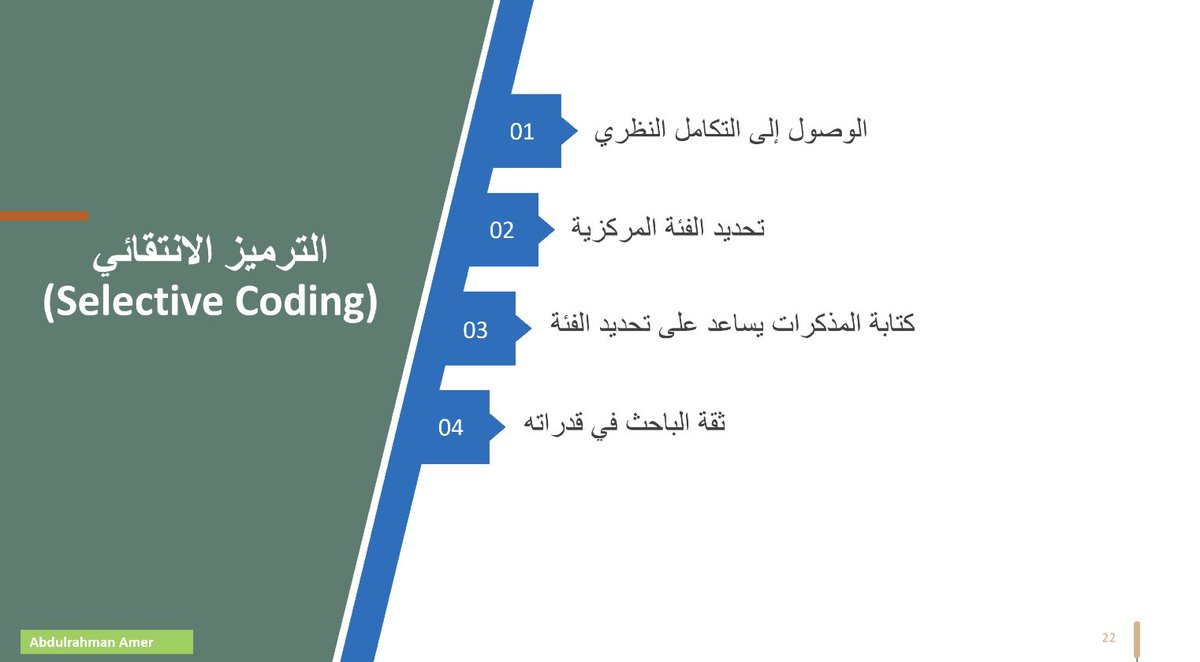 الترميز الانتقائي
(Selective Coding)

01 الوصول إلى التكامل النظري

02 تحديد الفئة المركزية

03 كتابة المذكرات يساعد على تحديد الفئة

04 ثقة الباحث في قدراته

Abdulrahman Amer

22